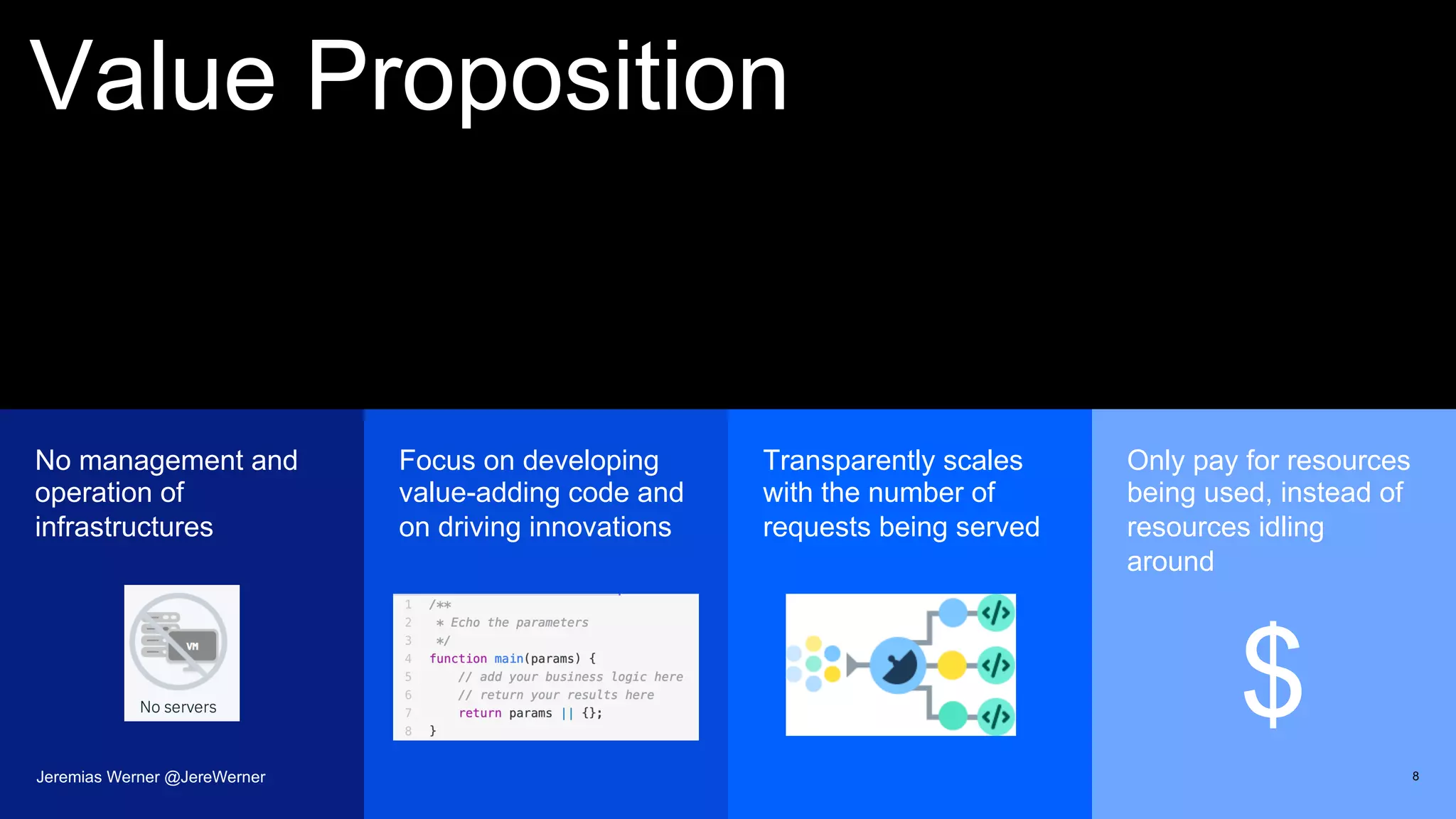 Value Proposition

No management and operation of infrastructures

VM

No servers

Focus on developing value-adding code and on driving innovations

1 /**
2  * Echo the parameters
3  */
4 function main(params) {
5     // add your business logic here
6     // return your results here
7     return params || {};
8 }

Transparently scales with the number of requests being served

</>

</>

</>

Only pay for resources being used, instead of resources idling around

$

Jeremias Werner @JereWerner

8